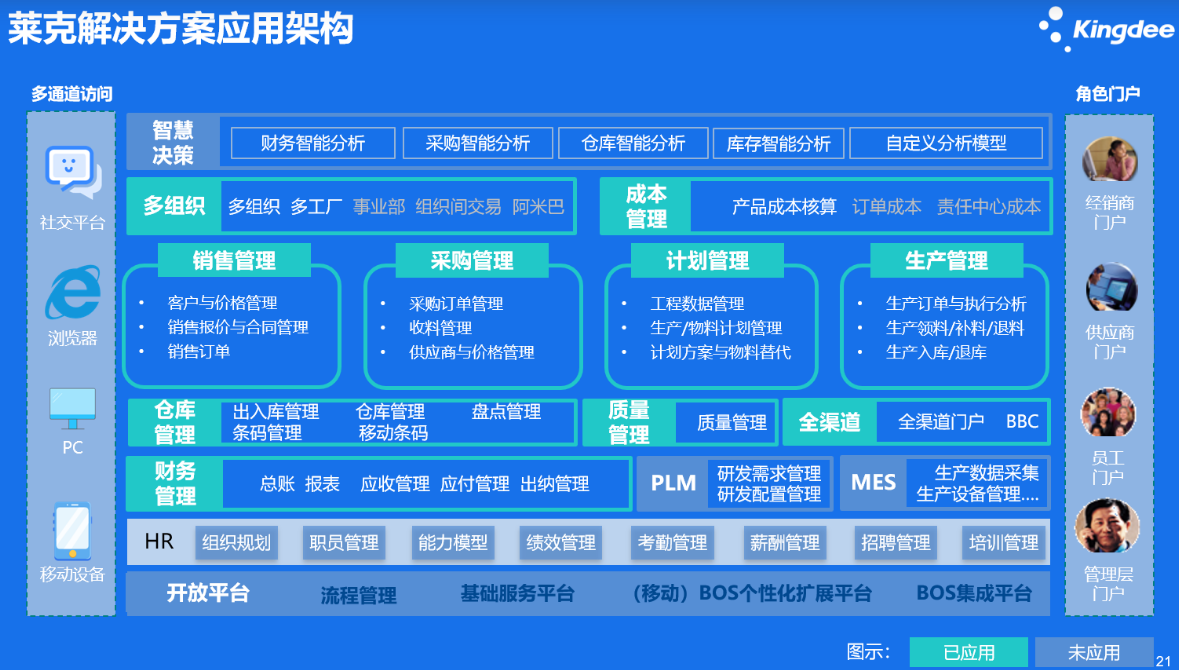 莱克解决方案应用架构

Kingdee

多通道访问

社交平台

浏览器

PC

移动设备

智慧决策

财务智能分析 采购智能分析 仓库智能分析 库存智能分析 自定义分析模型

多组织 多组织 多工厂 事业部 组织间交易 阿米巴

成本管理 产品成本核算 订单成本 责任中心成本

销售管理
• 客户与价格管理
• 销售报价与合同管理
• 销售订单

采购管理
• 采购订单管理
• 收料管理
• 供应商与价格管理

计划管理
• 工程数据管理
• 生产/物料计划管理
• 计划方案与物料替代

生产管理
• 生产订单与执行分析
• 生产领料/补料/退料
• 生产入库/退库

仓库管理 出入库管理 仓库管理 盘点管理 条码管理 移动条码

质量管理 质量管理

全渠道 全渠道门户 BBC

财务管理 总账 报表 应收管理 应付管理 出纳管理

PLM 研发需求管理 研发配置管理

MES 生产数据采集 生产设备管理....

HR 组织规划 职员管理 能力模型 绩效管理 考勤管理 薪酬管理 招聘管理 培训管理

开放平台 流程管理 基础服务平台 （移动）BOS个性化扩展平台 BOS集成平台

角色门户

经销商门户

供应商门户

员工门户

管理层门户

图示： 已应用 未应用

21